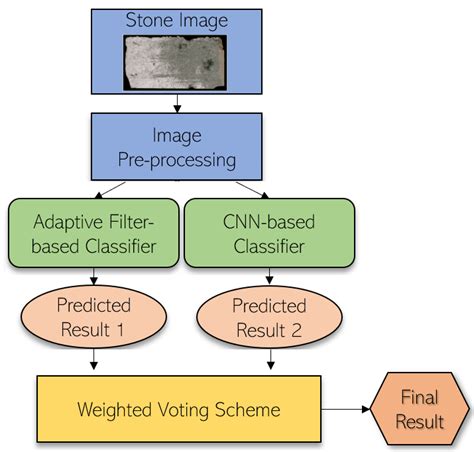 Stone Image

Image Pre-processing

Adaptive Filter-based Classifier

CNN-based Classifier

Predicted Result 1

Predicted Result 2

Weighted Voting Scheme

Final Result